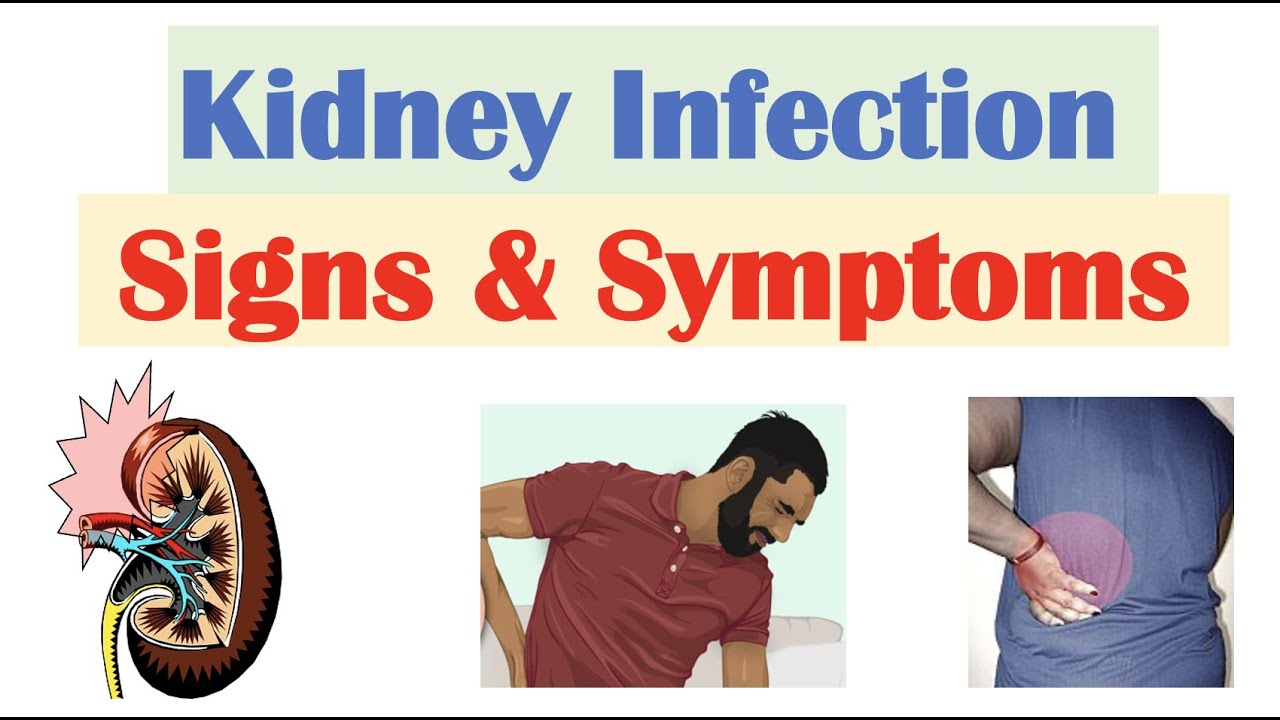 Kidney Infection

Signs & Symptoms